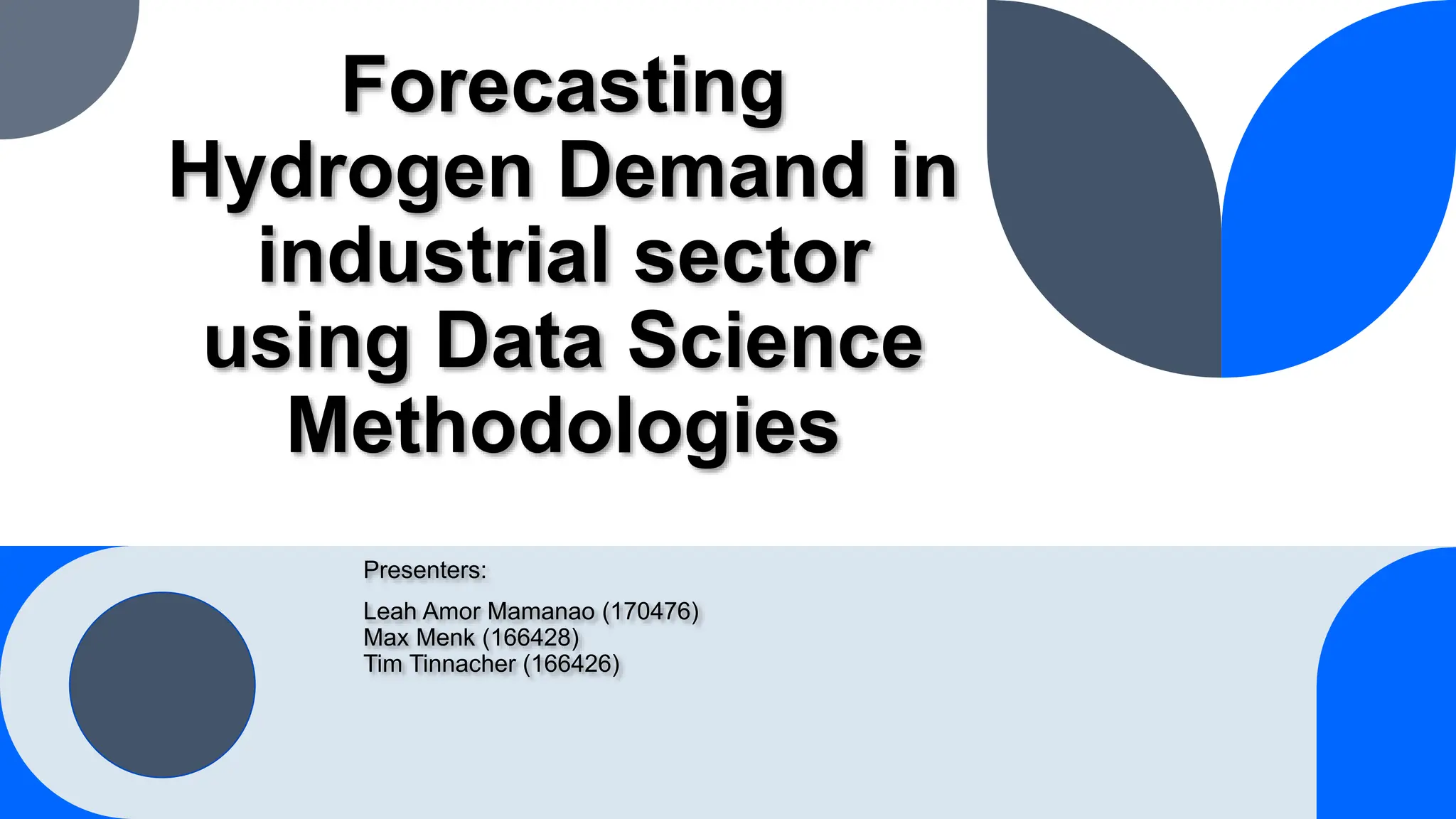 Forecasting Hydrogen Demand in industrial sector using Data Science Methodologies

Presenters:

Leah Amor Mamanao (170476)
Max Menk (166428)
Tim Tinnacher (166426)